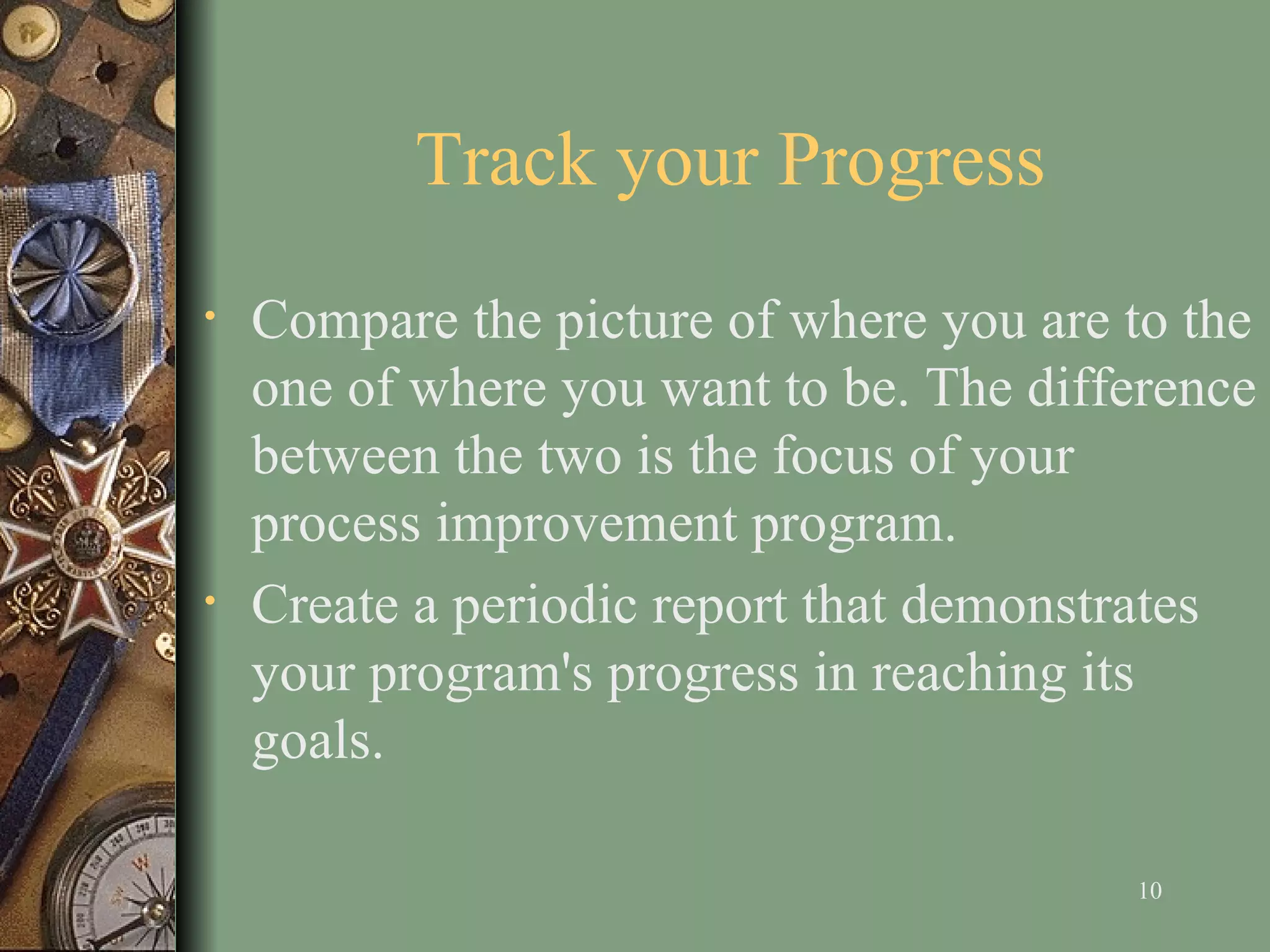 Track your Progress

• Compare the picture of where you are to the one of where you want to be. The difference between the two is the focus of your process improvement program.

• Create a periodic report that demonstrates your program's progress in reaching its goals.

10